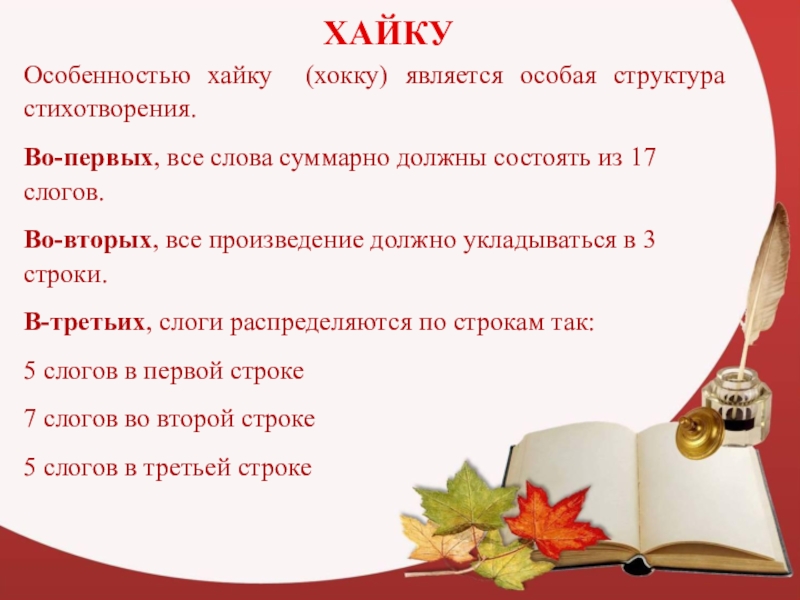 ХАЙКУ

Особенностью хайку (хокку) является особая структура стихотворения.

Во-первых, все слова суммарно должны состоять из 17 слогов.

Во-вторых, все произведение должно укладываться в 3 строки.

В-третьих, слоги распределяются по строкам так:

5 слогов в первой строке

7 слогов во второй строке

5 слогов в третьей строке